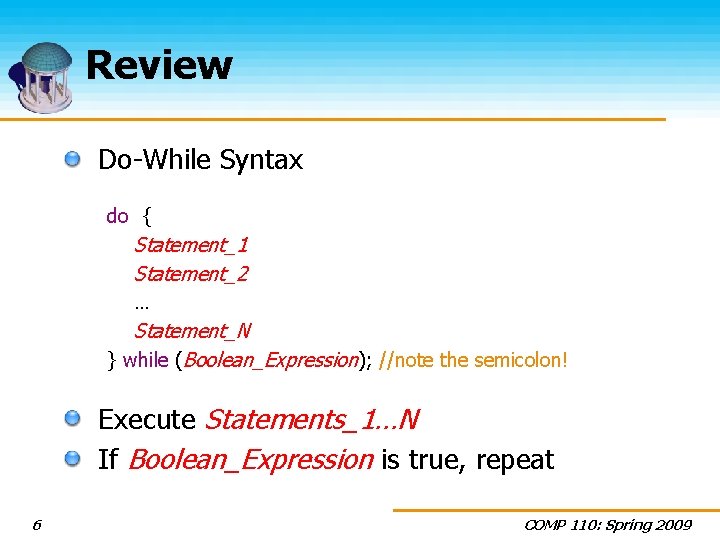 Review

Do-While Syntax

do {
Statement_1
Statement_2
…
Statement_N
} while (Boolean_Expression); //note the semicolon!

Execute Statements_1…N

If Boolean_Expression is true, repeat

6

COMP 110: Spring 2009